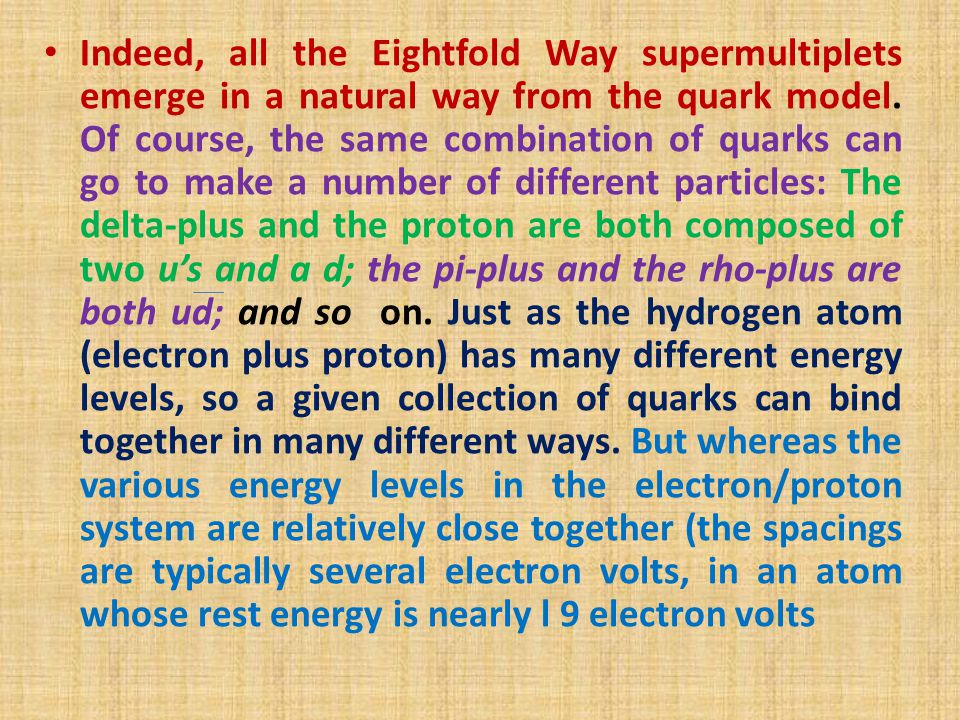 • Indeed, all the Eightfold Way supermultiplets emerge in a natural way from the quark model. Of course, the same combination of quarks can go to make a number of different particles: The delta-plus and the proton are both composed of two u's and a d; the pi-plus and the rho-plus are both $u\bar{d}$; and so on. Just as the hydrogen atom (electron plus proton) has many different energy levels, so a given collection of quarks can bind together in many different ways. But whereas the various energy levels in the electron/proton system are relatively close together (the spacings are typically several electron volts, in an atom whose rest energy is nearly l 9 electron volts